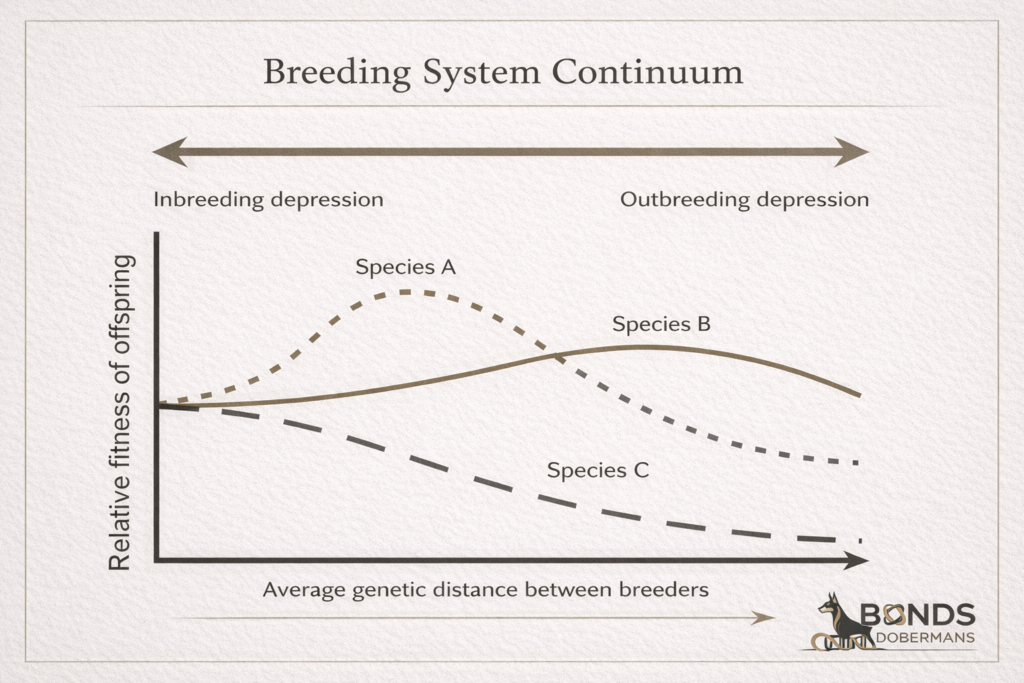 Breeding System Continuum

Inbreeding depression

Outbreeding depression

Relative fitness of offspring

Species A

Species B

Species C

Average genetic distance between breeders

BONDS
DOBERMANS